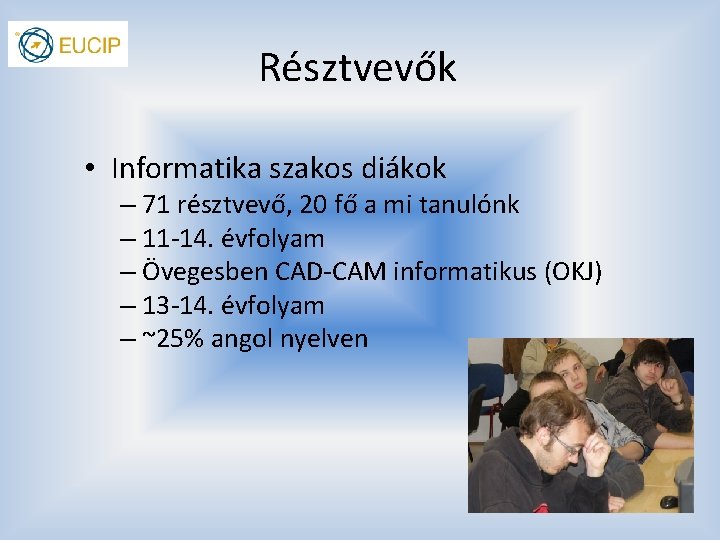 EUCIP

Résztvevők

• Informatika szakos diákok
– 71 résztvevő, 20 fő a mi tanulónk
– 11-14. évfolyam
– Övegesben CAD-CAM informatikus (OKJ)
– 13-14. évfolyam
– ~25% angol nyelven